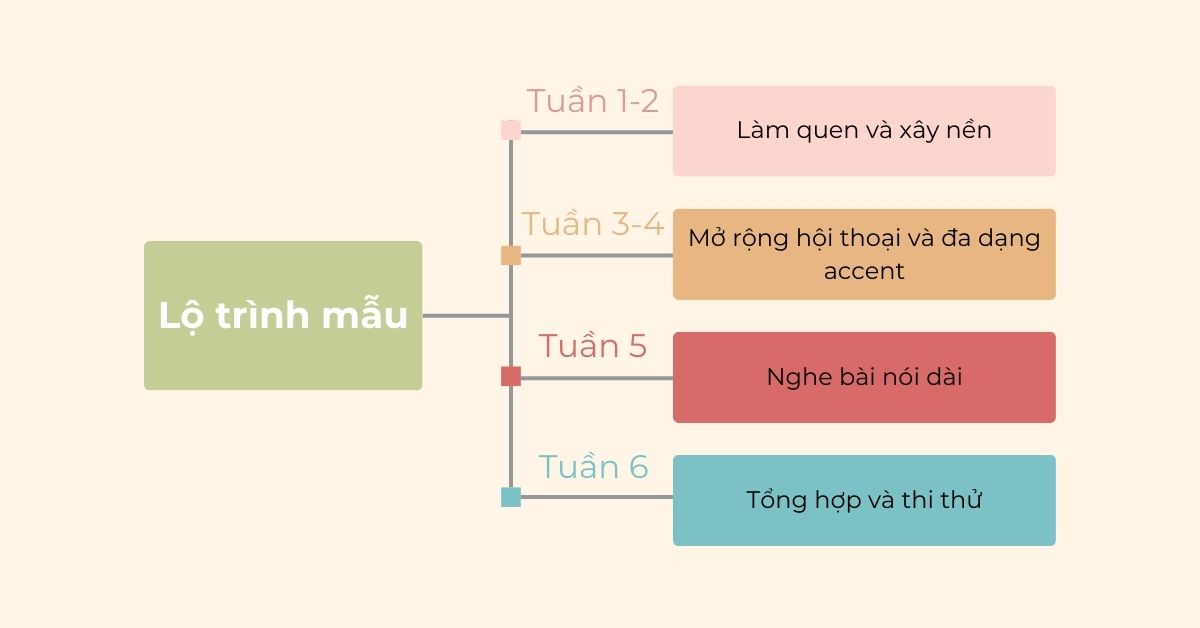 Lộ trình mẫu

Tuần 1-2
Làm quen và xây nền

Tuần 3-4
Mở rộng hội thoại và đa dạng accent

Tuần 5
Nghe bài nói dài

Tuần 6
Tổng hợp và thi thử